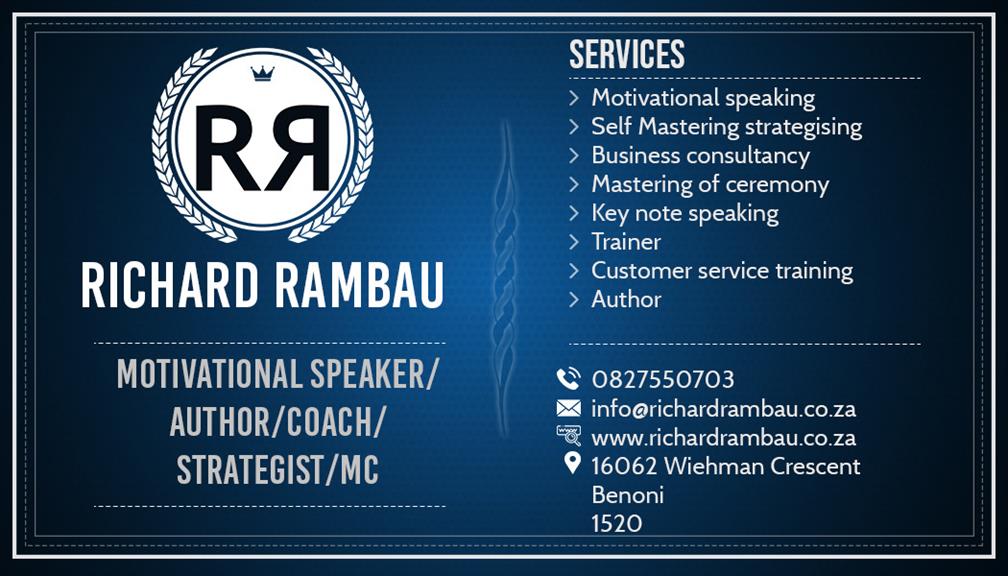 RR

RICHARD RAMBAU

MOTIVATIONAL SPEAKER/ AUTHOR/COACH/ STRATEGIST/MC

SERVICES

> Motivational speaking
> Self Mastering strategising
> Business consultancy
> Mastering of ceremony
> Key note speaking
> Trainer
> Customer service training
> Author

0827550703
info@richardrambau.co.za
www.richardrambau.co.za
16062 Wiehman Crescent
Benoni
1520